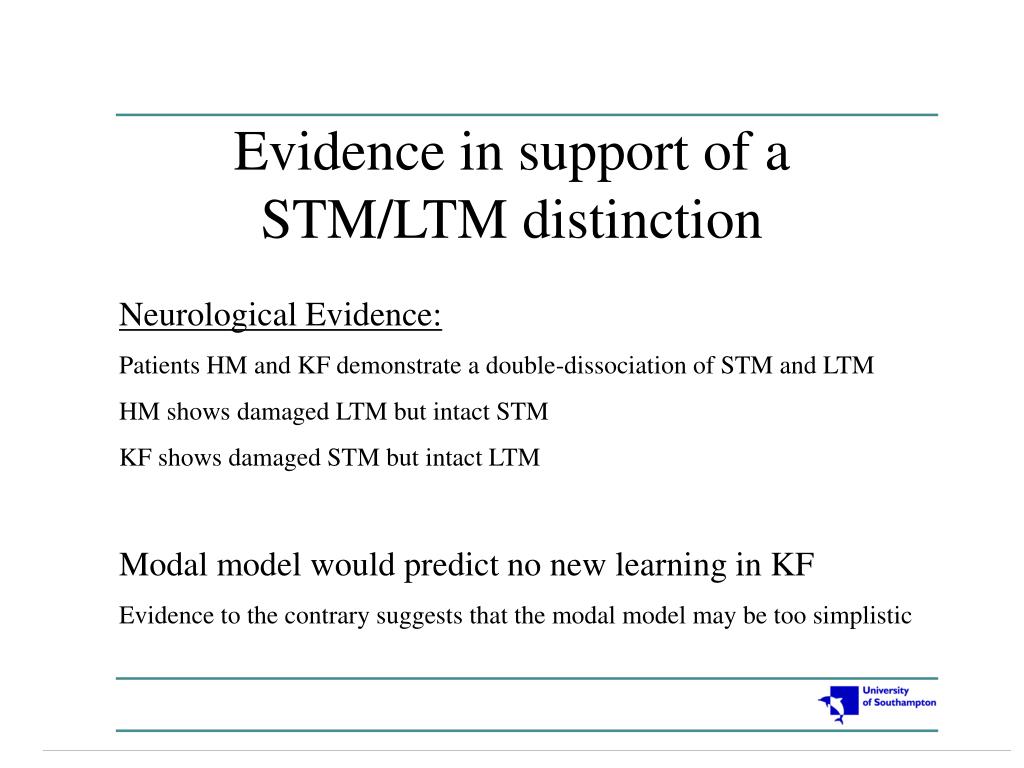 Evidence in support of a STM/LTM distinction

Neurological Evidence:

Patients HM and KF demonstrate a double-dissociation of STM and LTM

HM shows damaged LTM but intact STM

KF shows damaged STM but intact LTM

Modal model would predict no new learning in KF

Evidence to the contrary suggests that the modal model may be too simplistic

University of Southampton